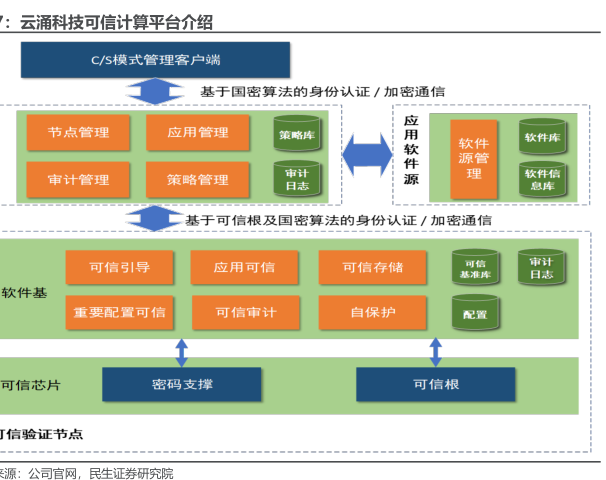 7：云涌科技可信计算平台介绍

C/S模式管理客户端

基于国密算法的身份认证 / 加密通信

节点管理
应用管理
策略库
审计管理
策略管理
审计日志

应用软件源
软件源管理
软件库
软件信息库

基于可信根及国密算法的身份认证 / 加密通信

软件基
可信引导
应用可信
可信存储
可信基准库
审计日志
重要配置可信
可信审计
自保护
配置

可信芯片
密码支撑
可信根

可信验证节点

来源：公司官网，民生证券研究院